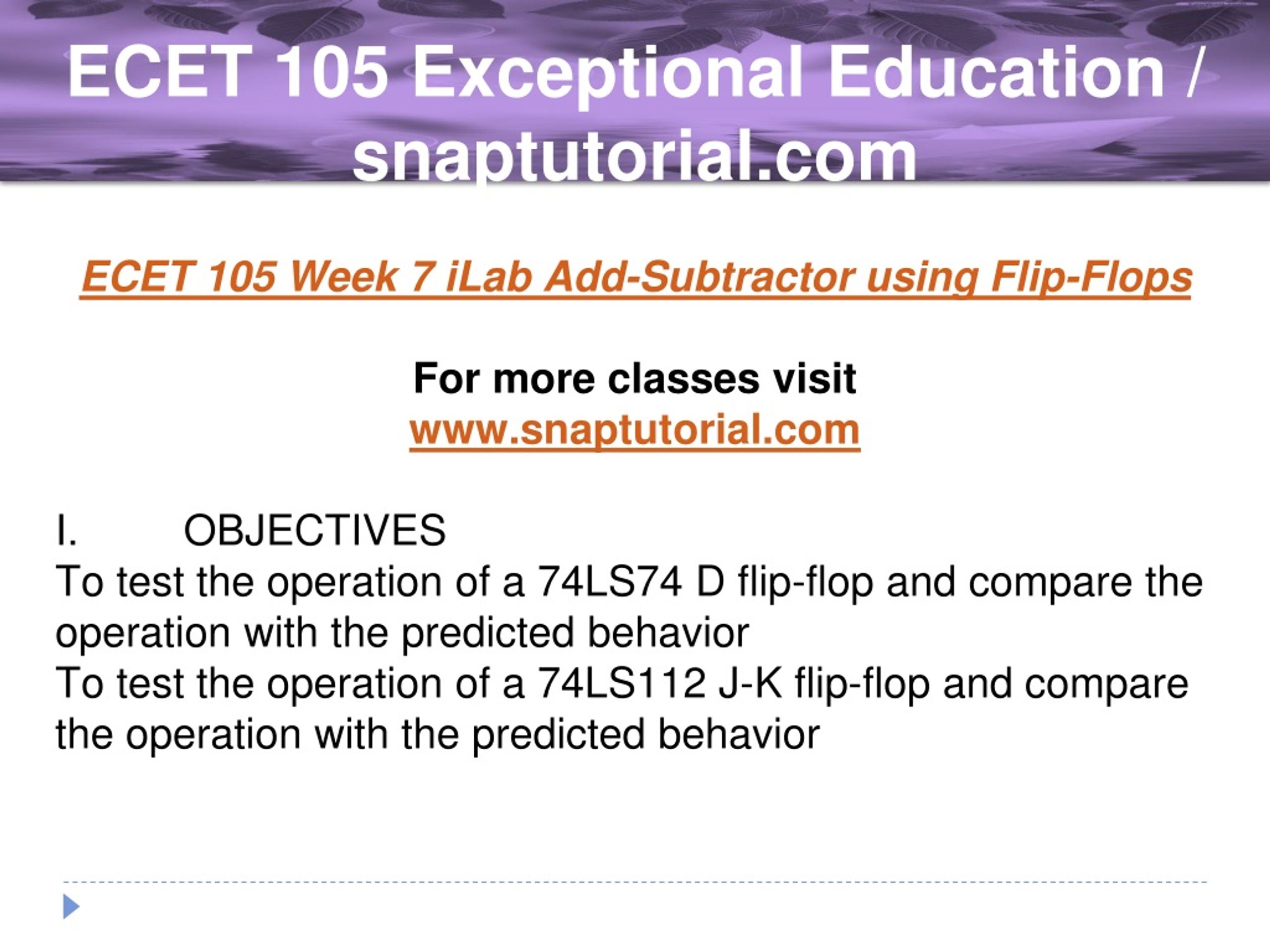 ECET 105 Exceptional Education / snaptutorial.com

ECET 105 Week 7 iLab Add-Subtractor using Flip-Flops

For more classes visit
www.snaptutorial.com

I. OBJECTIVES
To test the operation of a 74LS74 D flip-flop and compare the operation with the predicted behavior
To test the operation of a 74LS112 J-K flip-flop and compare the operation with the predicted behavior